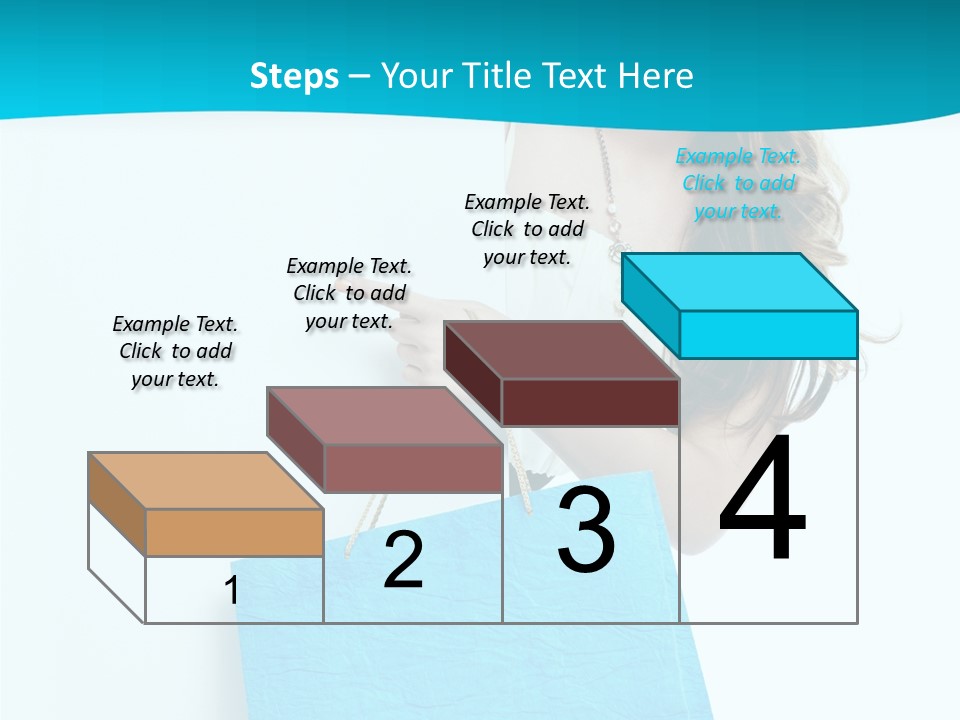 Steps – Your Title Text Here

Example Text. Click to add your text.

Example Text. Click to add your text.

Example Text. Click to add your text.

Example Text. Click to add your text.

1

2

3

4